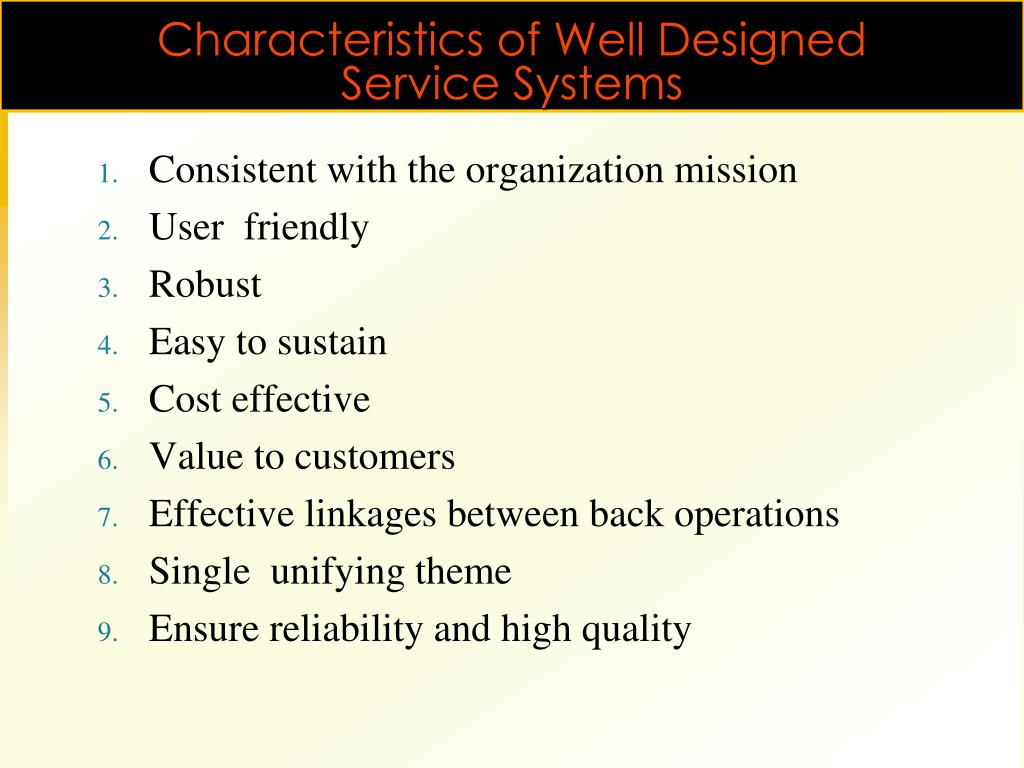 Characteristics of Well Designed Service Systems

1. Consistent with the organization mission
2. User friendly
3. Robust
4. Easy to sustain
5. Cost effective
6. Value to customers
7. Effective linkages between back operations
8. Single unifying theme
9. Ensure reliability and high quality